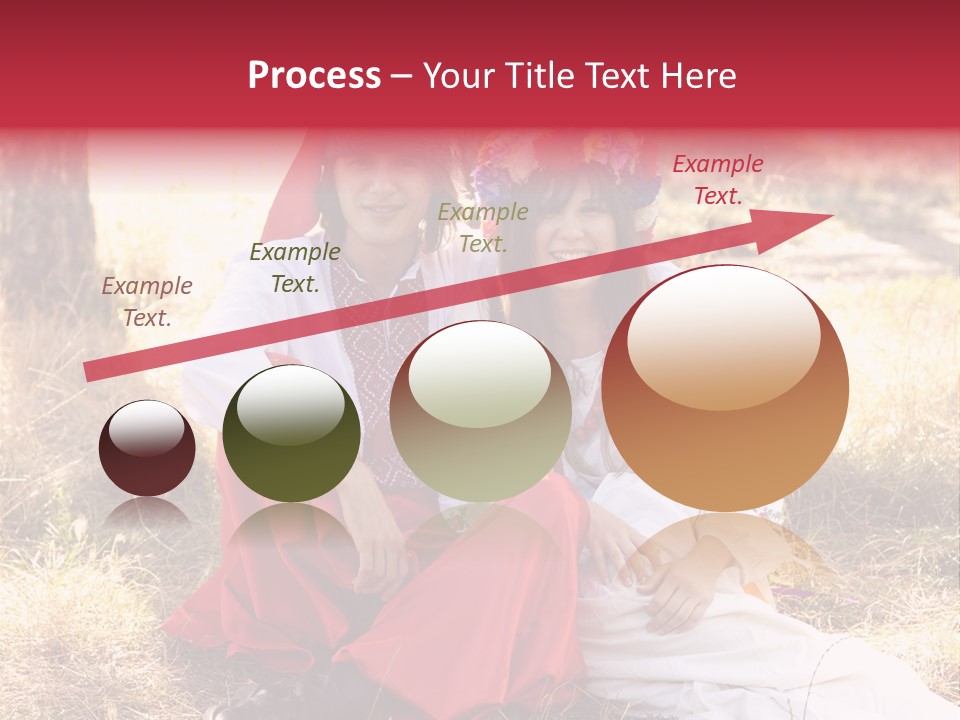 Process – Your Title Text Here

Example Text.

Example Text.

Example Text.

Example Text.